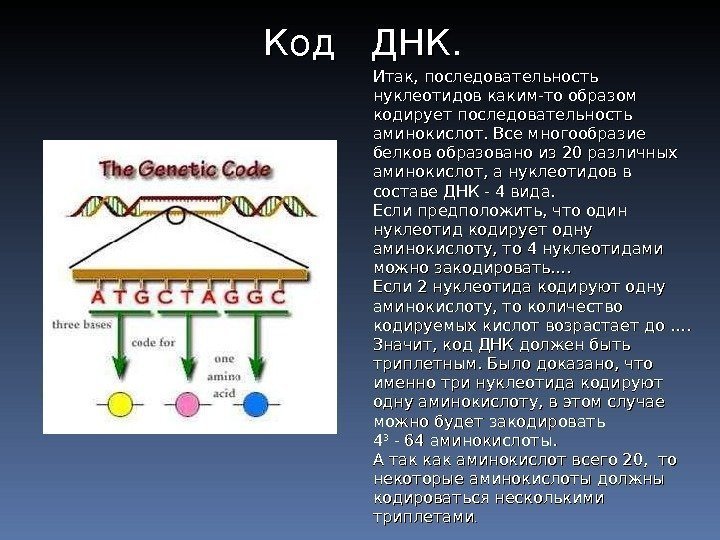 Код ДНК.

The Genetic Code

A T G C T A G G C

three bases

code for

one amino acid

Итак, последовательность нуклеотидов каким-то образом кодирует последовательность аминокислот. Все многообразие белков образовано из 20 различных аминокислот, а нуклеотидов в составе ДНК - 4 вида.
Если предположить, что один нуклеотид кодирует одну аминокислоту, то 4 нуклеотидами можно закодировать....
Если 2 нуклеотида кодируют одну аминокислоту, то количество кодируемых кислот возрастает до ....
Значит, код ДНК должен быть триплетным. Было доказано, что именно три нуклеотида кодируют одну аминокислоту, в этом случае можно будет закодировать $4^3$ - 64 аминокислоты.
А так как аминокислот всего 20, то некоторые аминокислоты должны кодироваться несколькими триплетами.